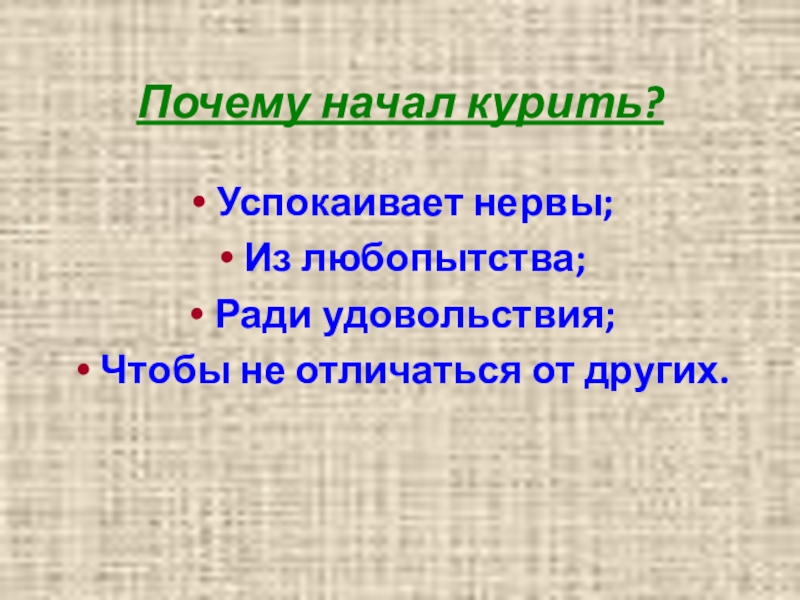 Почему начал курить?

• Успокаивает нервы;
• Из любопытства;
• Ради удовольствия;
• Чтобы не отличаться от других.